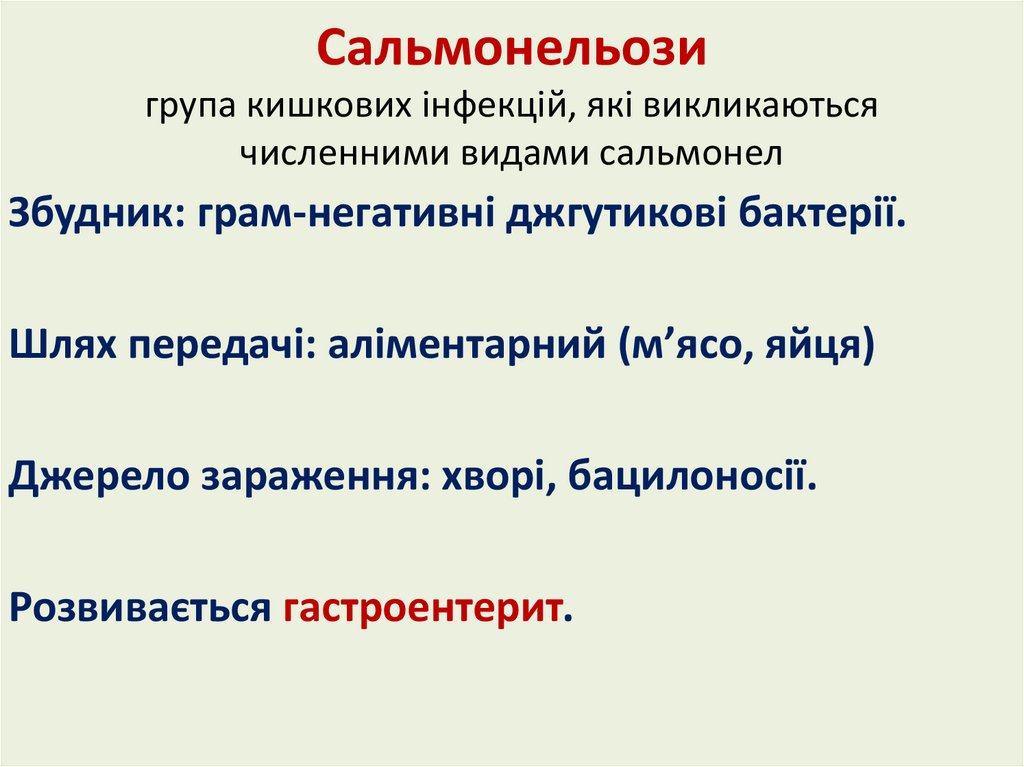 Сальмонельози
група кишкових інфекцій, які викликаються численними видами сальмонел

Збудник: грам-негативні джгутикові бактерії.

Шлях передачі: аліментарний (м’ясо, яйця)

Джерело зараження: хворі, бацилоносії.

Розвивається гастроентерит.